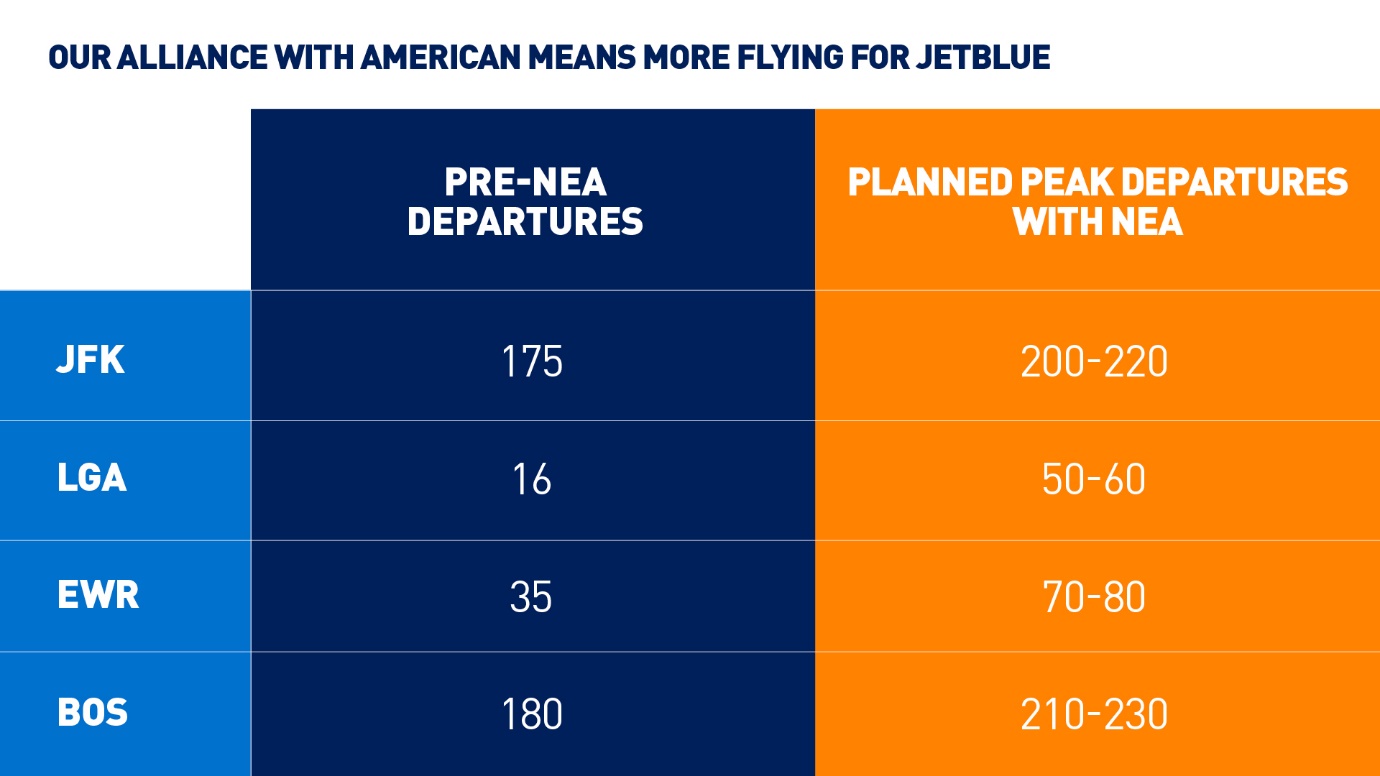 OUR ALLIANCE WITH AMERICAN MEANS MORE FLYING FOR JETBLUE

| | PRE-NEA DEPARTURES | PLANNED PEAK DEPARTURES WITH NEA |
|---|---|---|
| JFK | 175 | 200-220 |
| LGA | 16 | 50-60 |
| EWR | 35 | 70-80 |
| BOS | 180 | 210-230 |